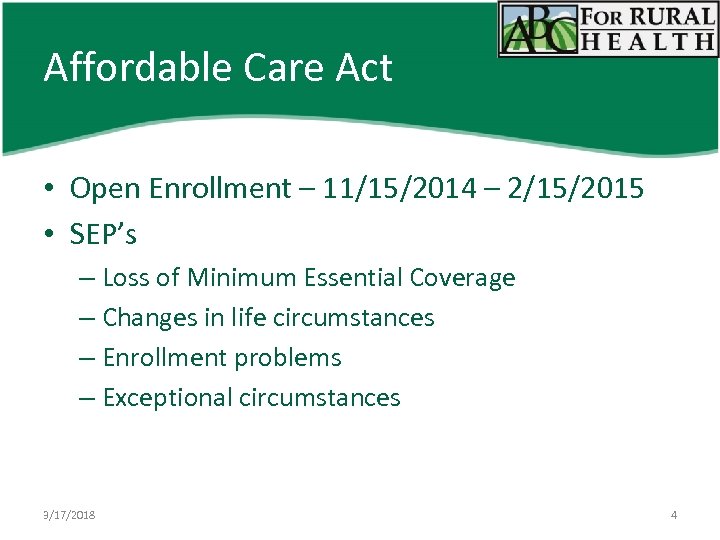 ABC FOR RURAL HEALTH

Affordable Care Act

• Open Enrollment – 11/15/2014 – 2/15/2015
• SEP's
– Loss of Minimum Essential Coverage
– Changes in life circumstances
– Enrollment problems
– Exceptional circumstances

9/17/2018

4